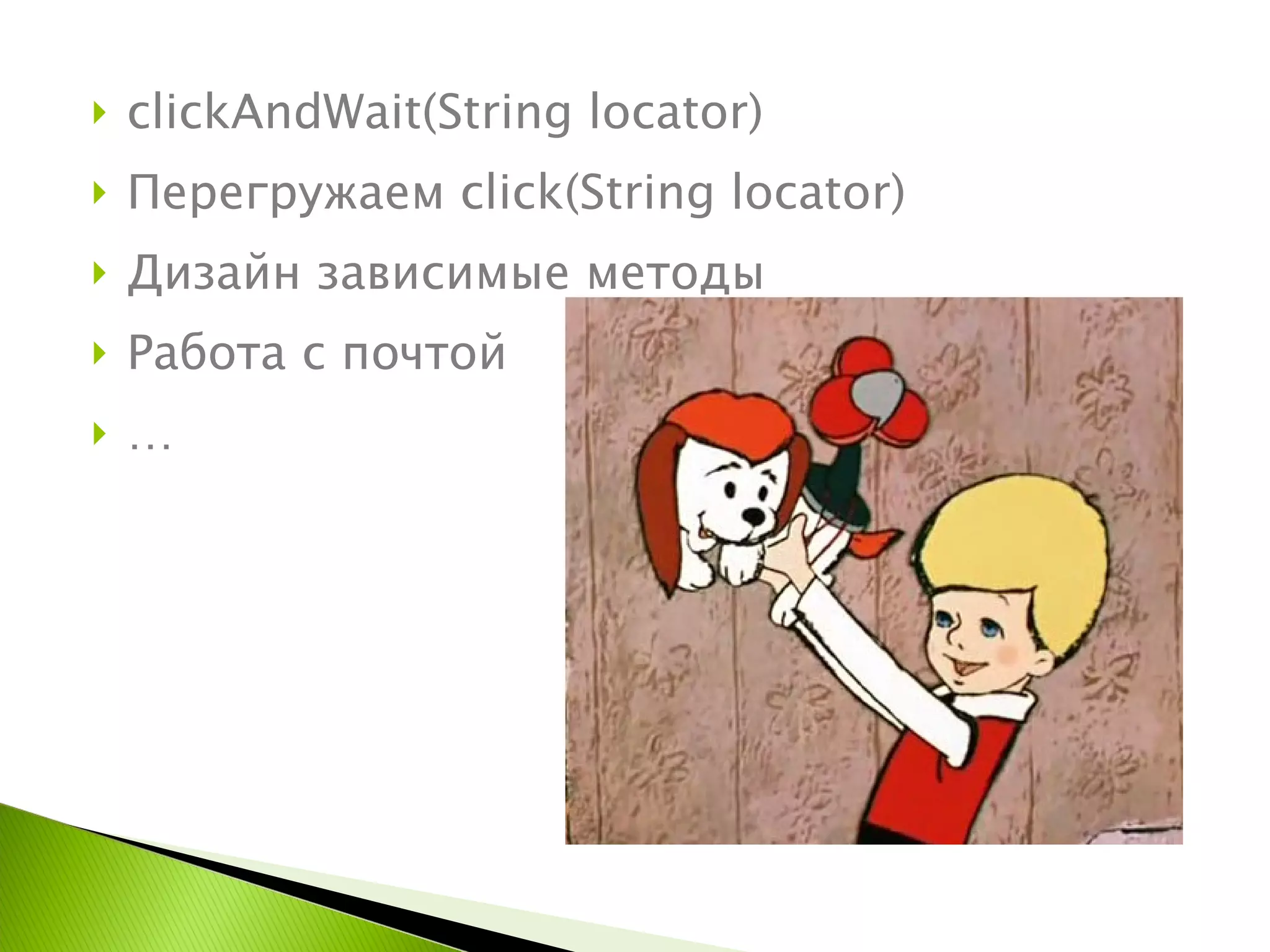 clickAndWait(String locator)

Перегружаем click(String locator)

Дизайн зависимые методы

Работа с почтой

…